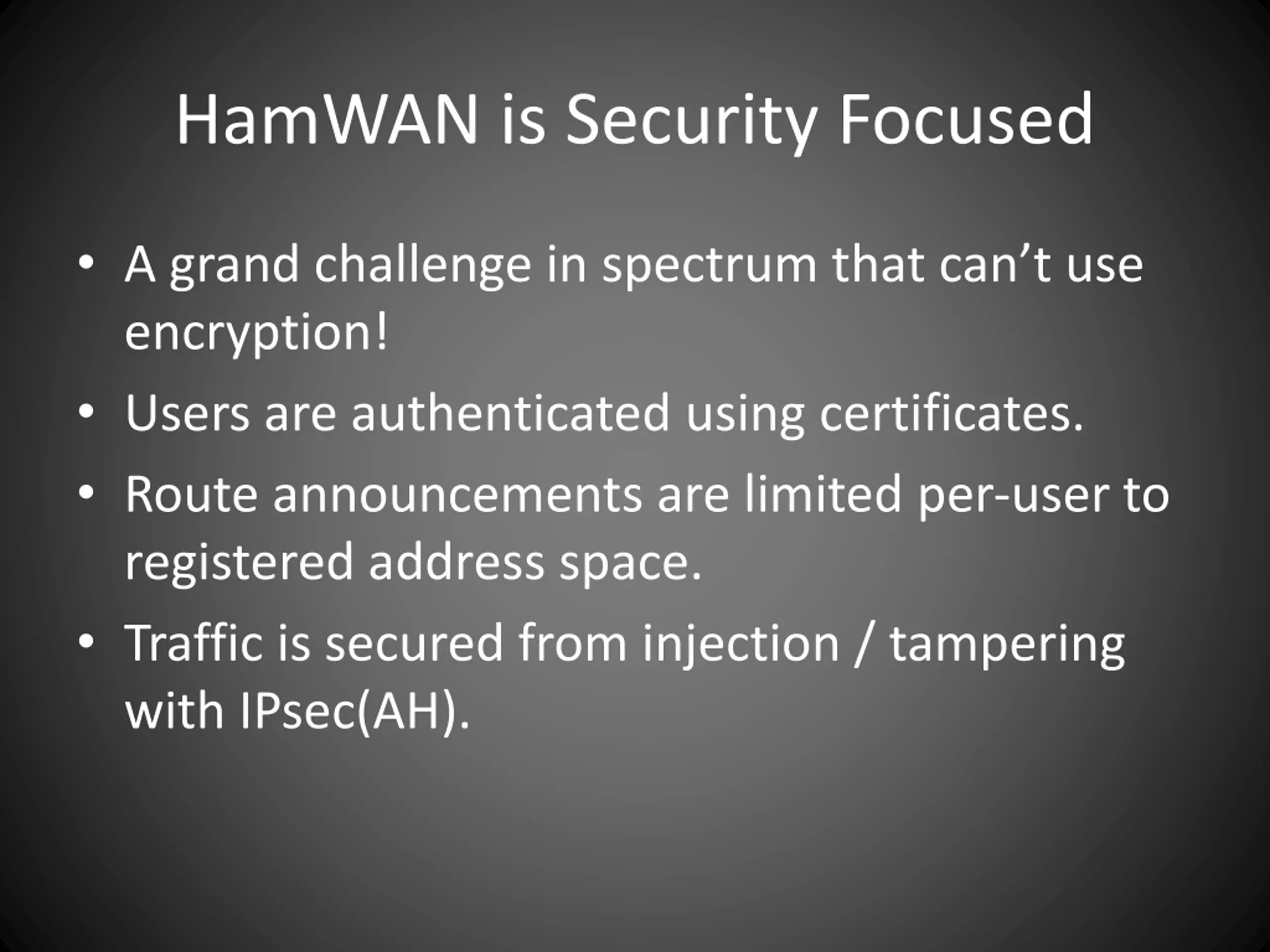 HamWAN is Security Focused

• A grand challenge in spectrum that can’t use encryption!
• Users are authenticated using certificates.
• Route announcements are limited per-user to registered address space.
• Traffic is secured from injection / tampering with IPsec(AH).